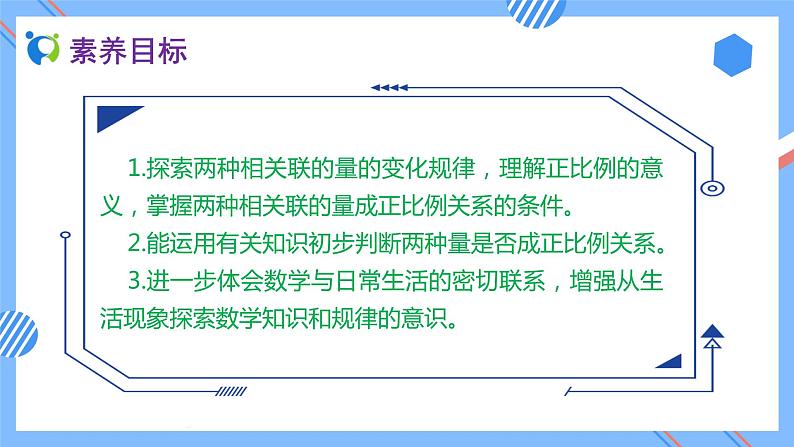 素养目标

1.探索两种相关联的量的变化规律，理解正比例的意义，掌握两种相关联的量成正比例关系的条件。

2.能运用有关知识初步判断两种量是否成正比例关系。

3.进一步体会数学与日常生活的密切联系，增强从生活现象探索数学知识和规律的意识。